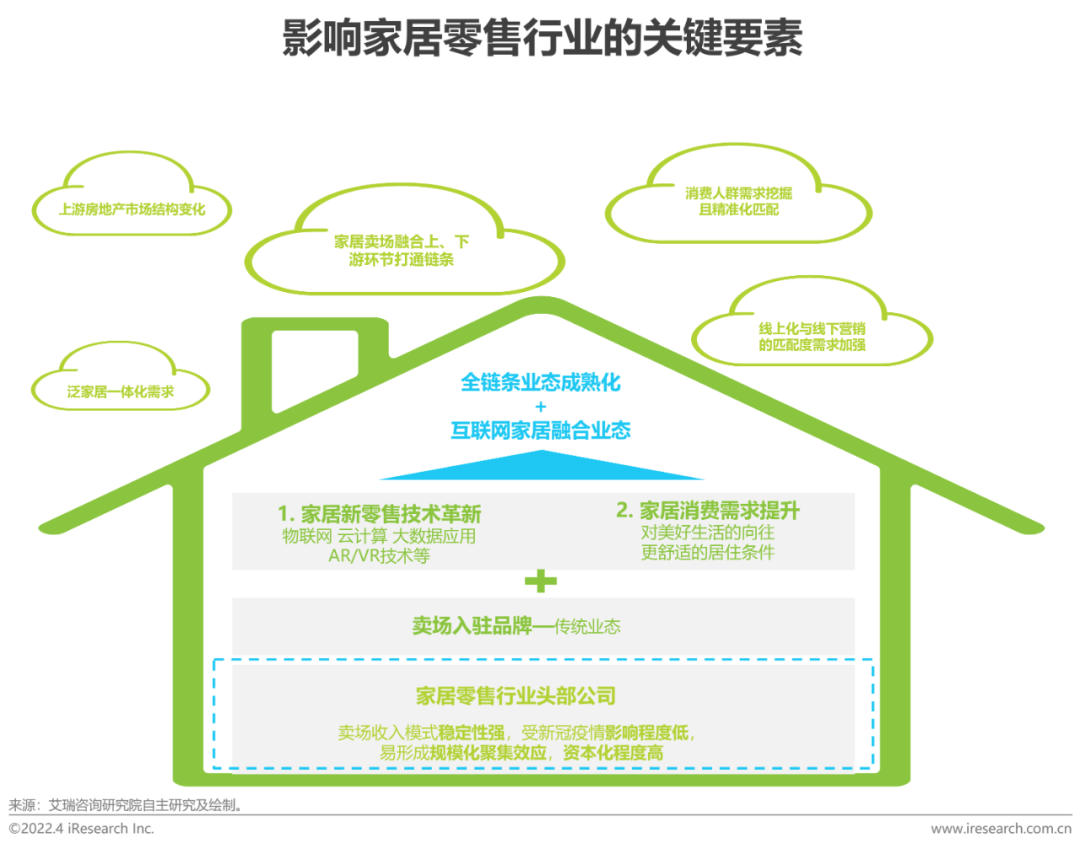 影响家居零售行业的关键要素

上游房地产市场结构变化

家居卖场融合上、下游环节打通链条

消费人群需求挖掘且精准化匹配

线上化与线下营销的匹配度需求加强

泛家居一体化需求

全链条业态成熟化
+
互联网家居融合业态

1. 家居新零售技术革新
物联网 云计算 大数据应用
AR/VR技术等

2. 家居消费需求提升
对美好生活的向往
更舒适的居住条件

+

卖场入驻品牌—传统业态

家居零售行业头部公司
卖场收入模式稳定性强，受新冠疫情影响程度低，易形成规模化聚集效应，资本化程度高

来源：艾瑞咨询研究院自主研究及绘制。

©2022.4 iResearch Inc.

www.iresearch.com.cn